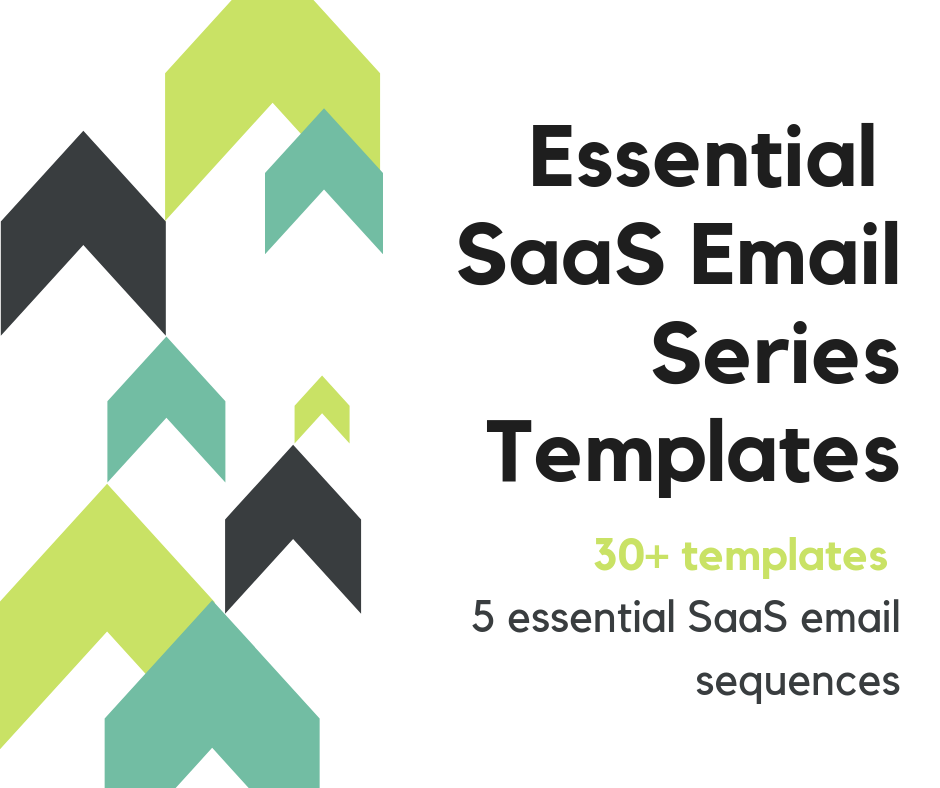 Essential SaaS Email Series Templates

30+ templates

5 essential SaaS email sequences